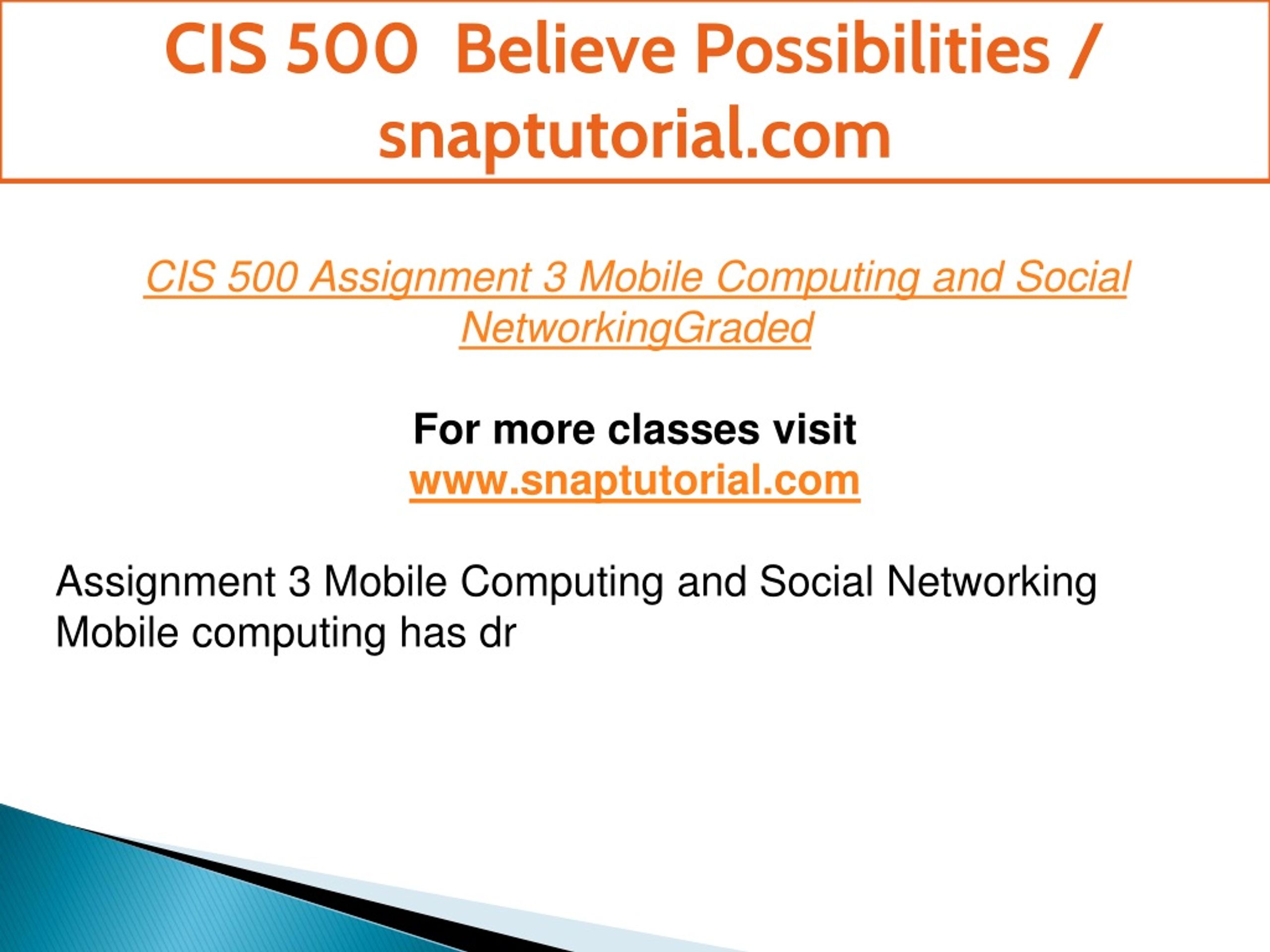 CIS 500 Believe Possibilities / snaptutorial.com

CIS 500 Assignment 3 Mobile Computing and Social NetworkingGraded

For more classes visit
www.snaptutorial.com

Assignment 3 Mobile Computing and Social Networking
Mobile computing has dr